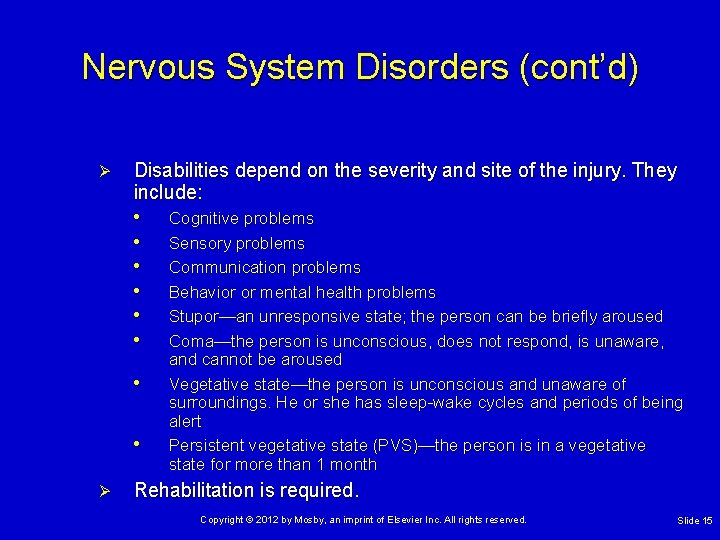 Nervous System Disorders (cont'd)

➢ Disabilities depend on the severity and site of the injury. They include:
• Cognitive problems
• Sensory problems
• Communication problems
• Behavior or mental health problems
• Stupor—an unresponsive state; the person can be briefly aroused
• Coma—the person is unconscious, does not respond, is unaware, and cannot be aroused
• Vegetative state—the person is unconscious and unaware of surroundings. He or she has sleep-wake cycles and periods of being alert
• Persistent vegetative state (PVS)—the person is in a vegetative state for more than 1 month

➢ Rehabilitation is required.

Copyright © 2012 by Mosby, an imprint of Elsevier Inc. All rights reserved.

Slide 15